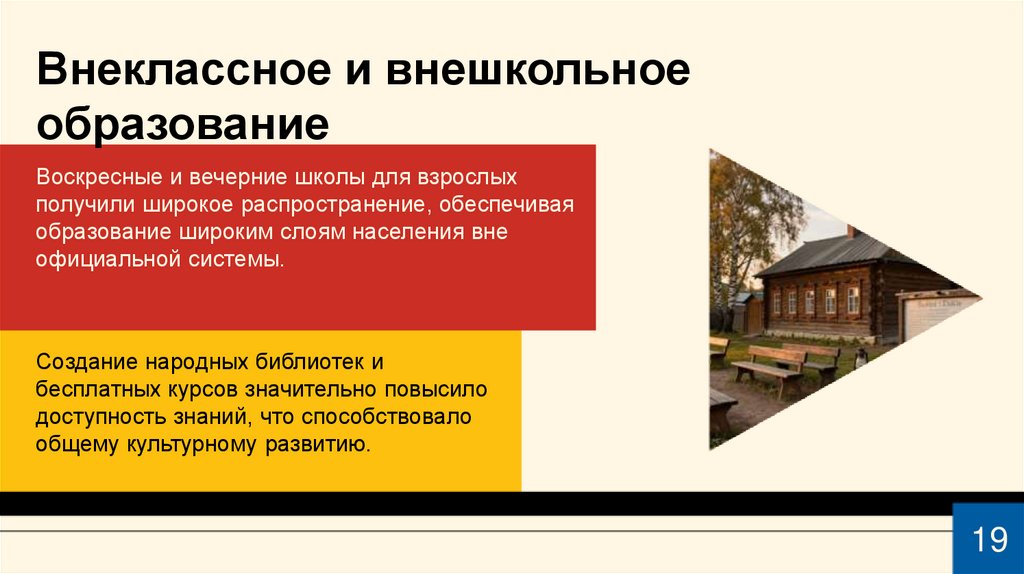 Внеклассное и внешкольное образование

Воскресные и вечерние школы для взрослых получили широкое распространение, обеспечивая образование широким слоям населения вне официальной системы.

Создание народных библиотек и бесплатных курсов значительно повысило доступность знаний, что способствовало общему культурному развитию.

19